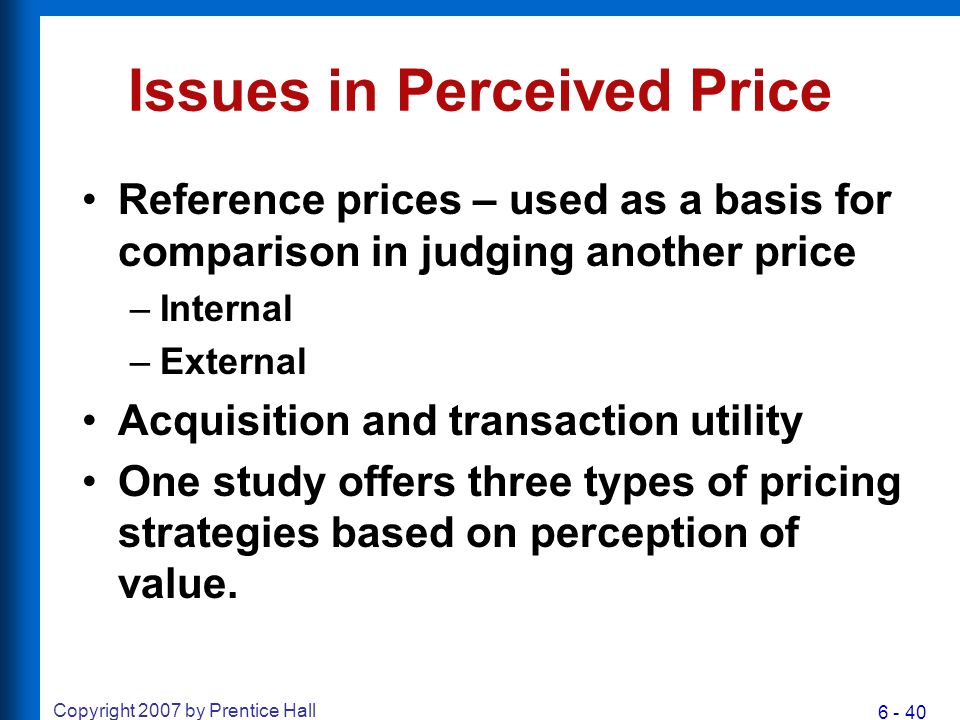 Issues in Perceived Price

• Reference prices – used as a basis for comparison in judging another price
– Internal
– External
• Acquisition and transaction utility
• One study offers three types of pricing strategies based on perception of value.

Copyright 2007 by Prentice Hall

6 - 40